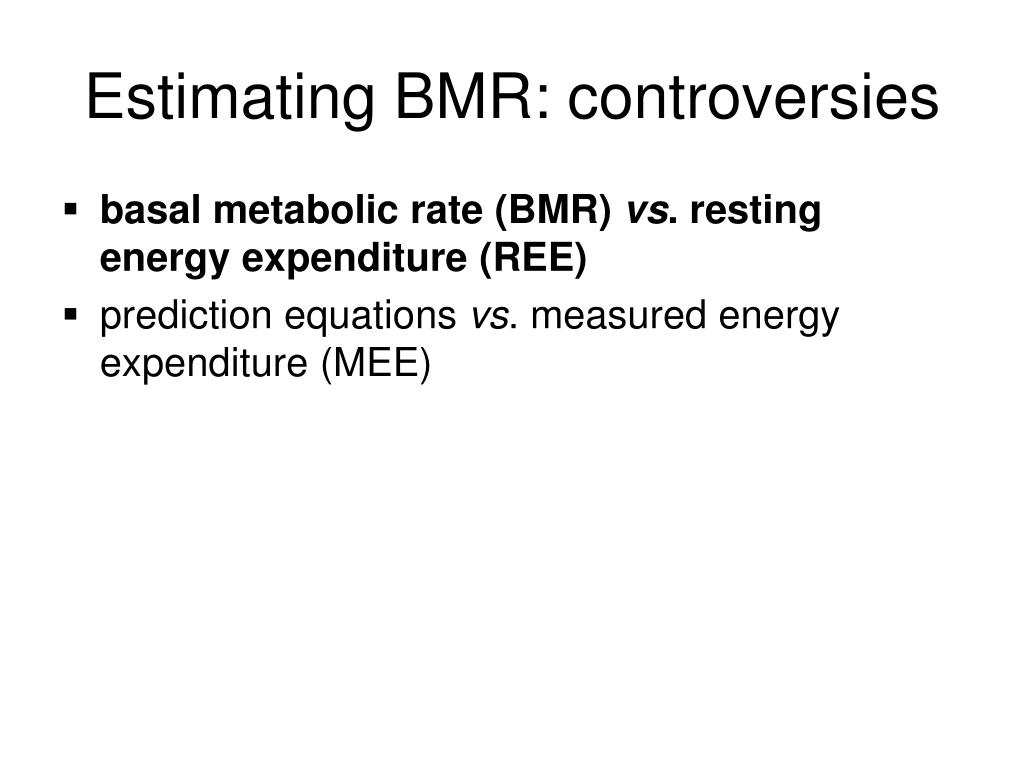 Estimating BMR: controversies

▪ basal metabolic rate (BMR) vs. resting energy expenditure (REE)

▪ prediction equations vs. measured energy expenditure (MEE)